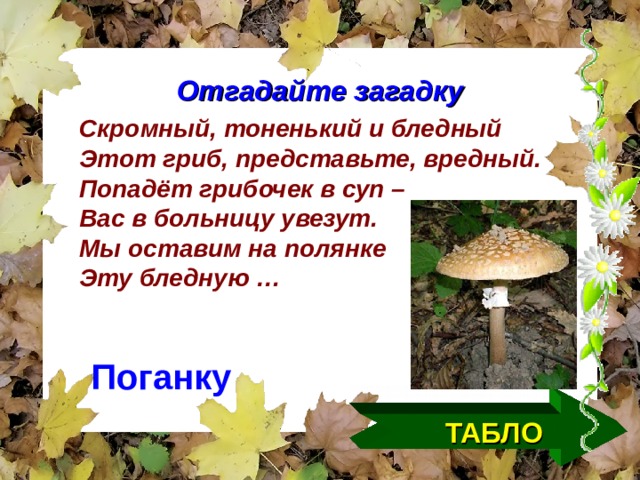 Отгадайте загадку

Скромный, тоненький и бледный
Этот гриб, представьте, вредный.
Попадёт грибочек в суп –
Вас в больницу увезут.
Мы оставим на полянке
Эту бледную …

Поганку

ТАБЛО